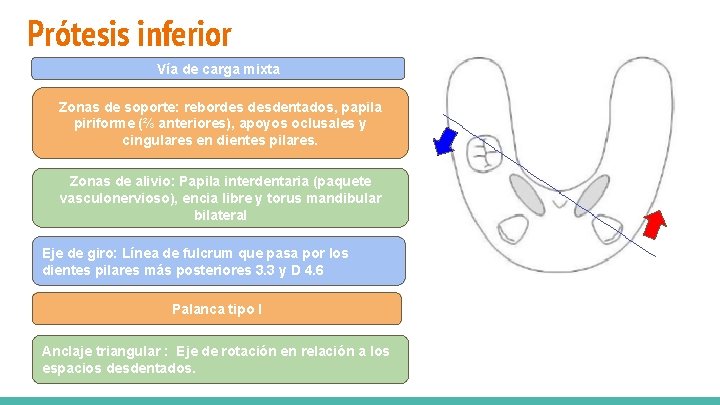 Prótesis inferior

Vía de carga mixta

Zonas de soporte: rebordes desdentados, papila piriforme (⅔ anteriores), apoyos oclusales y cingulares en dientes pilares.

Zonas de alivio: Papila interdentaria (paquete vasculonervioso), encía libre y torus mandibular bilateral

Eje de giro: Línea de fulcrum que pasa por los dientes pilares más posteriores 3.3 y D 4.6

Palanca tipo I

Anclaje triangular : Eje de rotación en relación a los espacios desdentados.